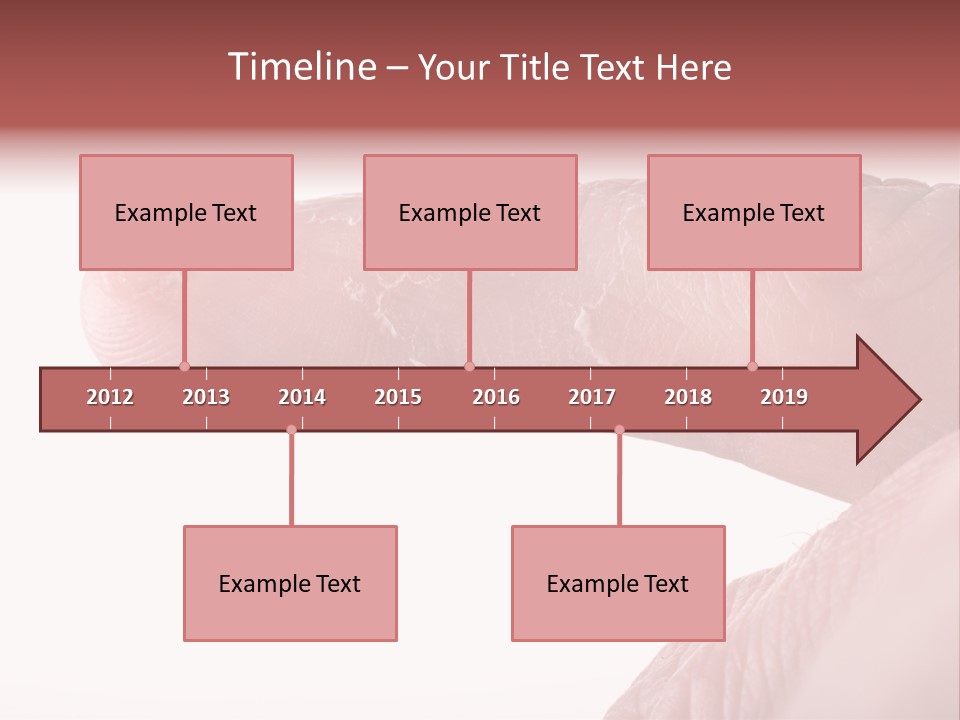 Timeline – Your Title Text Here

Example Text

Example Text

Example Text

2012 2013 2014 2015 2016 2017 2018 2019

Example Text

Example Text